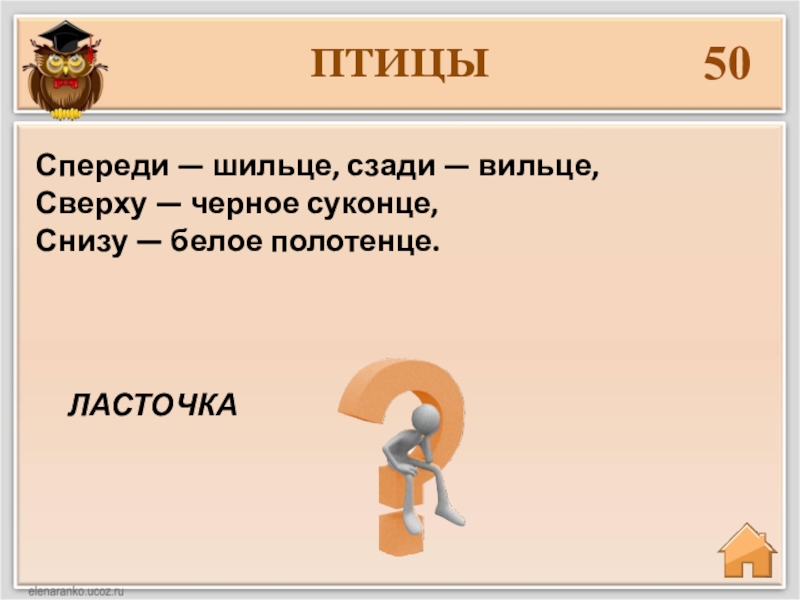 ПТИЦЫ 50

Спереди — шильце, сзади — вильце,
Сверху — черное суконце,
Снизу — белое полотенце.

ЛАСТОЧКА

elenaranko.ucoz.ru